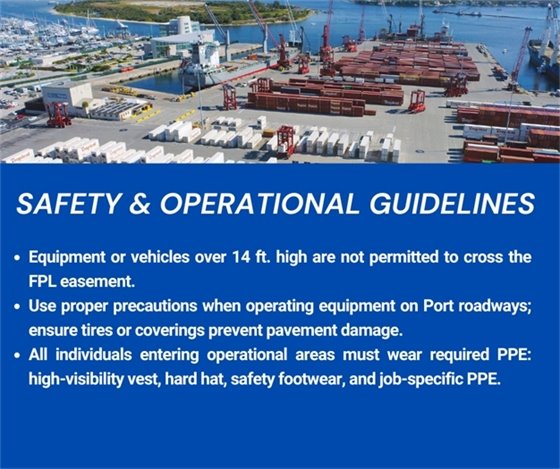 SAFETY & OPERATIONAL GUIDELINES

• Equipment or vehicles over 14 ft. high are not permitted to cross the FPL easement.
• Use proper precautions when operating equipment on Port roadways; ensure tires or coverings prevent pavement damage.
• All individuals entering operational areas must wear required PPE: high-visibility vest, hard hat, safety footwear, and job-specific PPE.